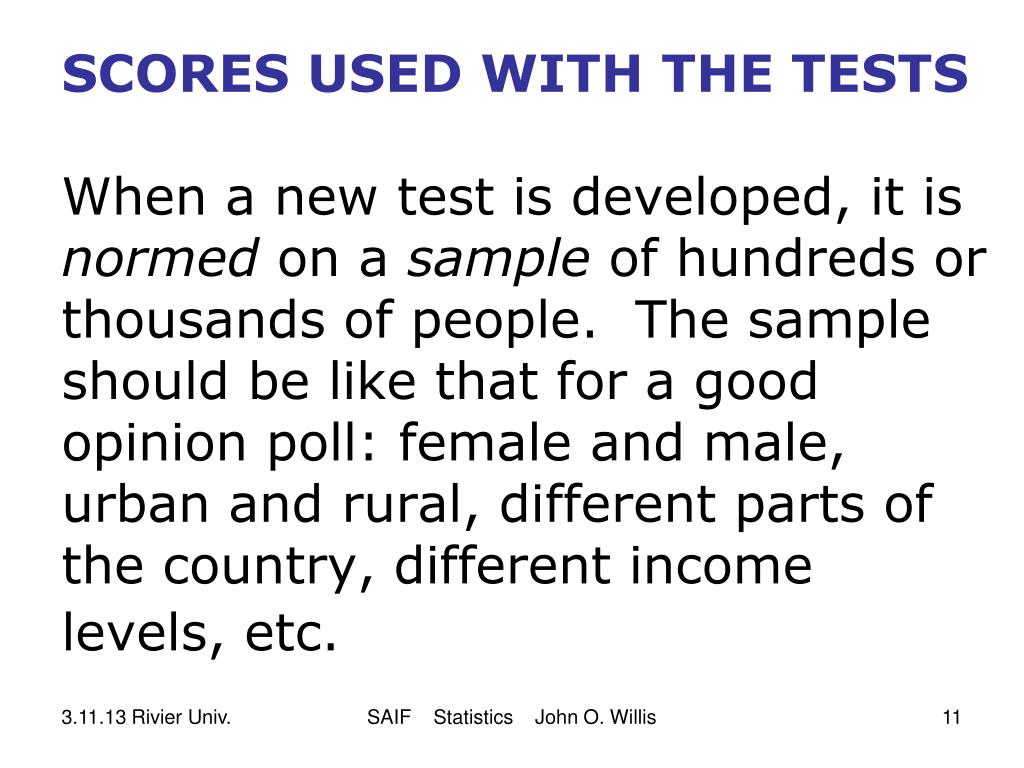 SCORES USED WITH THE TESTS

When a new test is developed, it is normed on a sample of hundreds or thousands of people. The sample should be like that for a good opinion poll: female and male, urban and rural, different parts of the country, different income levels, etc.

3.11.13 Rivier Univ. SAIF Statistics John O. Willis 11